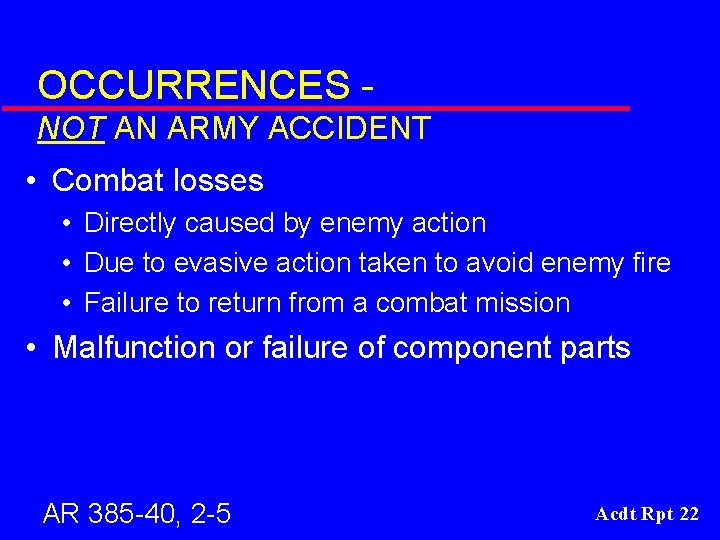 OCCURRENCES -
NOT AN ARMY ACCIDENT

• Combat losses
  • Directly caused by enemy action
  • Due to evasive action taken to avoid enemy fire
  • Failure to return from a combat mission
• Malfunction or failure of component parts

AR 385-40, 2-5

Acdt Rpt 22